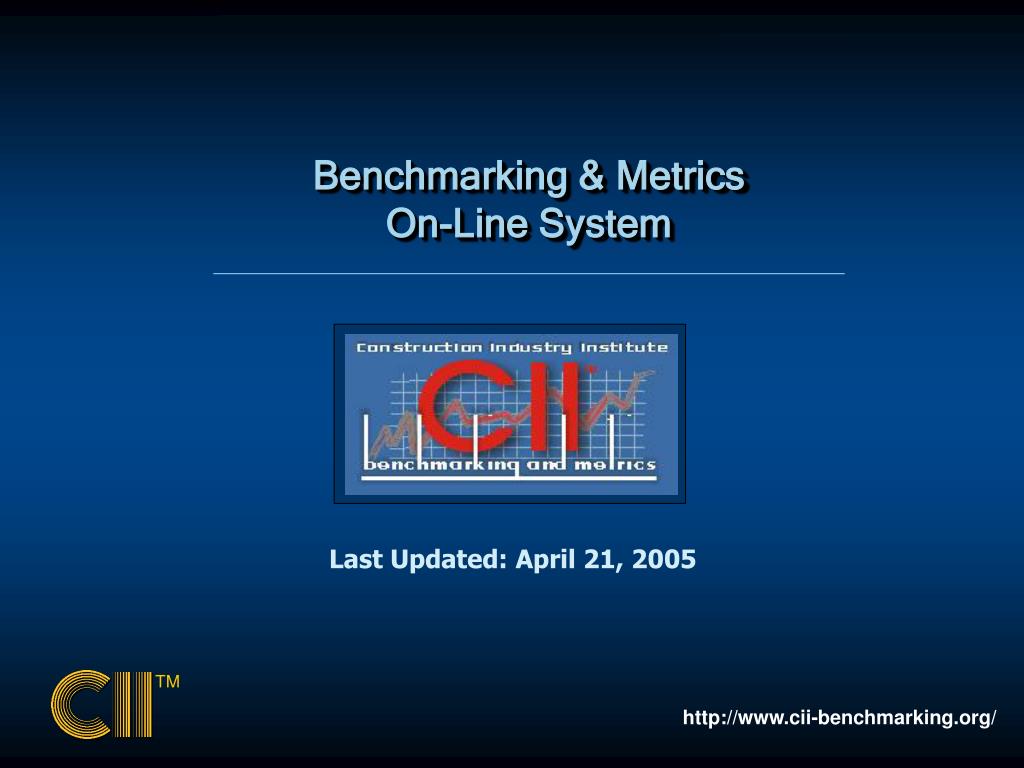 Benchmarking & Metrics
On-Line System

Construction Industry Institute
CII
benchmarking and metrics

Last Updated: April 21, 2005

CII™

http://www.cii-benchmarking.org/